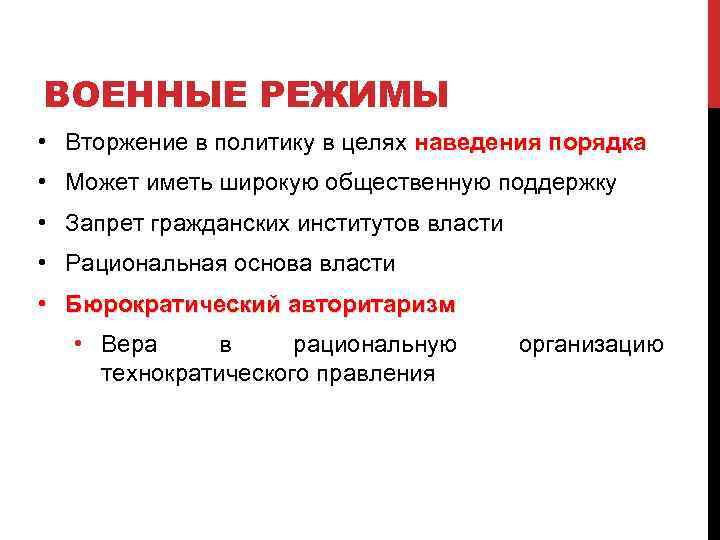 ВОЕННЫЕ РЕЖИМЫ

• Вторжение в политику в целях наведения порядка
• Может иметь широкую общественную поддержку
• Запрет гражданских институтов власти
• Рациональная основа власти
• Бюрократический авторитаризм
  • Вера в рациональную организацию технократического правления